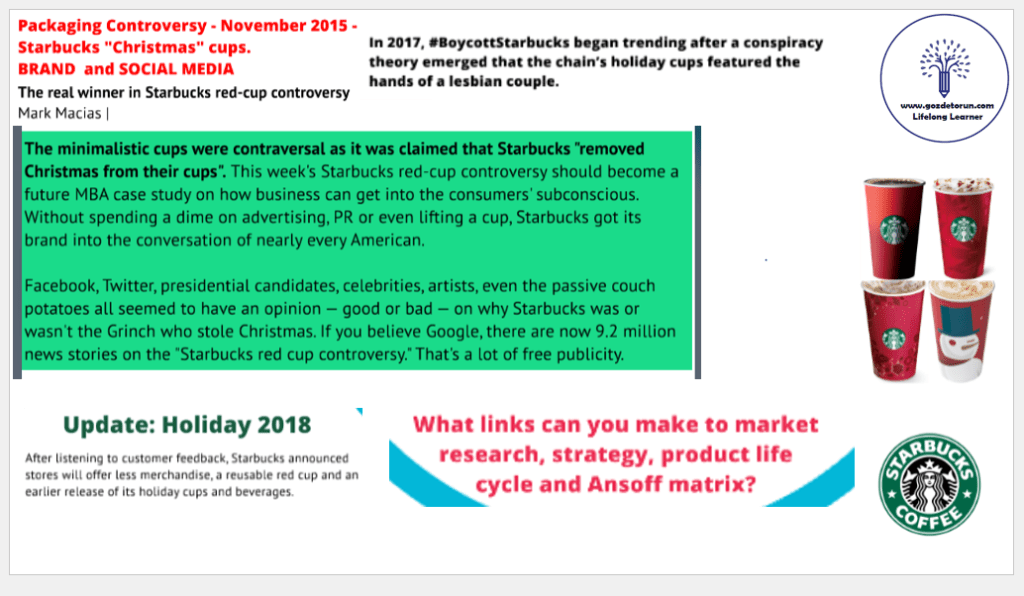 Packaging Controversy - November 2015 - Starbucks "Christmas" cups.
BRAND and SOCIAL MEDIA

The real winner in Starbucks red-cup controversy
Mark Macias |

In 2017, #BoycottStarbucks began trending after a conspiracy theory emerged that the chain's holiday cups featured the hands of a lesbian couple.

www.gozdetorun.com
Lifelong Learner

The minimalistic cups were contraversal as it was claimed that Starbucks "removed Christmas from their cups". This week's Starbucks red-cup controversy should become a future MBA case study on how business can get into the consumers' subconscious. Without spending a dime on advertising, PR or even lifting a cup, Starbucks got its brand into the conversation of nearly every American.

Facebook, Twitter, presidential candidates, celebrities, artists, even the passive couch potatoes all seemed to have an opinion — good or bad — on why Starbucks was or wasn't the Grinch who stole Christmas. If you believe Google, there are now 9.2 million news stories on the "Starbucks red cup controversy." That's a lot of free publicity.

Update: Holiday 2018

After listening to customer feedback, Starbucks announced stores will offer less merchandise, a reusable red cup and an earlier release of its holiday cups and beverages.

What links can you make to market research, strategy, product life cycle and Ansoff matrix?

STARBUCKS COFFEE